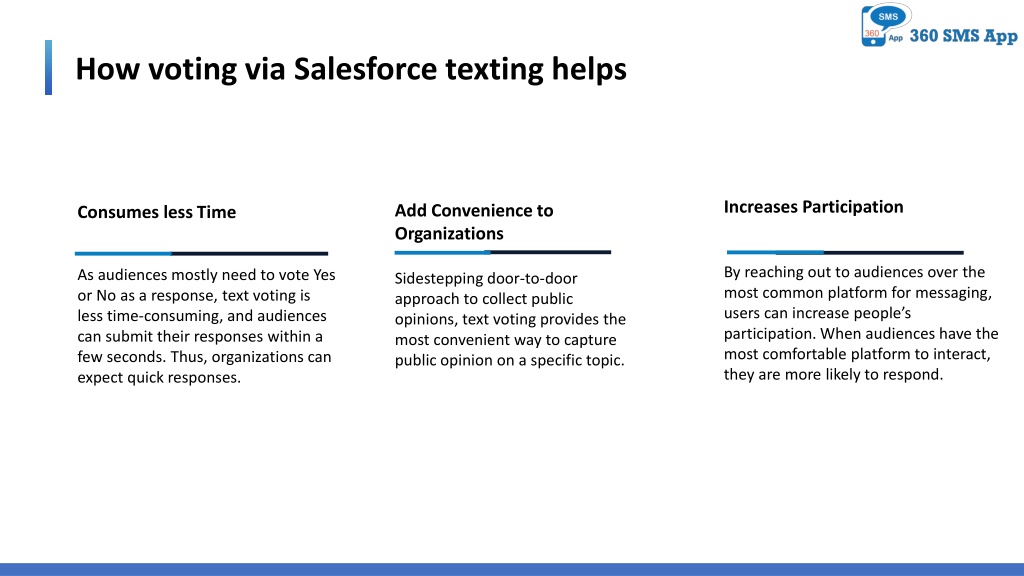 SMS 360 App 360 SMS App

How voting via Salesforce texting helps

Consumes less Time

As audiences mostly need to vote Yes or No as a response, text voting is less time-consuming, and audiences can submit their responses within a few seconds. Thus, organizations can expect quick responses.

Add Convenience to Organizations

Sidestepping door-to-door approach to collect public opinions, text voting provides the most convenient way to capture public opinion on a specific topic.

Increases Participation

By reaching out to audiences over the most common platform for messaging, users can increase people's participation. When audiences have the most comfortable platform to interact, they are more likely to respond.